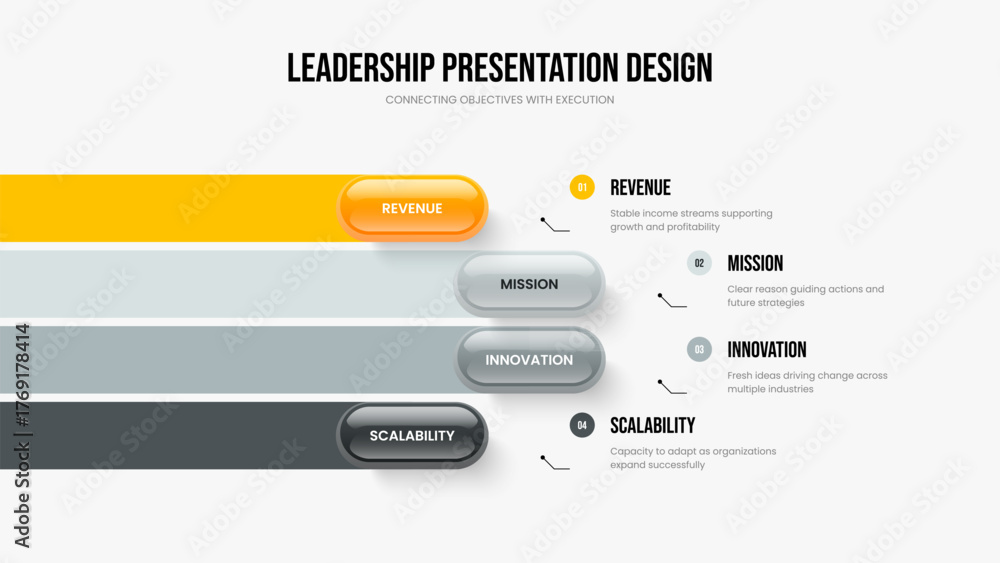 LEADERSHIP PRESENTATION DESIGN

CONNECTING OBJECTIVES WITH EXECUTION

REVENUE

MISSION

INNOVATION

SCALABILITY

01 REVENUE

Stable income streams supporting growth and profitability

02 MISSION

Clear reason guiding actions and future strategies

03 INNOVATION

Fresh ideas driving change across multiple industries

04 SCALABILITY

Capacity to adapt as organizations expand successfully

Adobe Stock | #1769178414